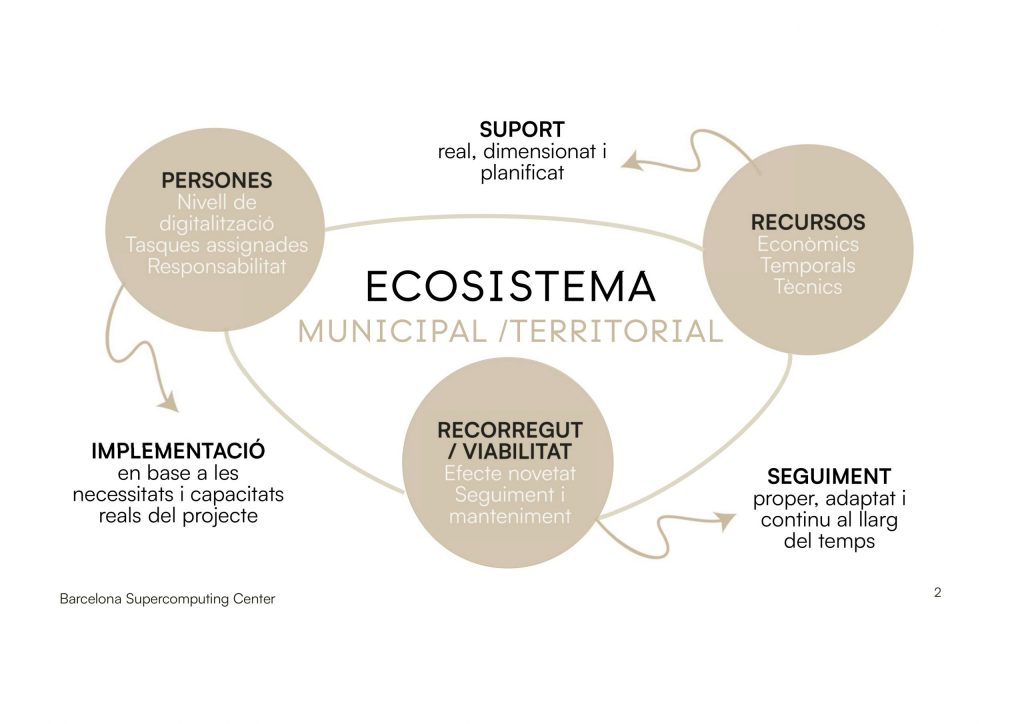 SUPORT
real, dimensionat i planificat

PERSONES
Nivell de digitalització
Tasques assignades
Responsabilitat

RECURSOS
Econòmics
Temporals
Tècnics

ECOSISTEMA
MUNICIPAL /TERRITORIAL

RECORREGUT / VIABILITAT
Efecte novetat
Seguiment i manteniment

IMPLEMENTACIÓ
en base a les necessitats i capacitats reals del projecte

SEGUIMENT
proper, adaptat i continu al llarg del temps

Barcelona Supercomputing Center

2